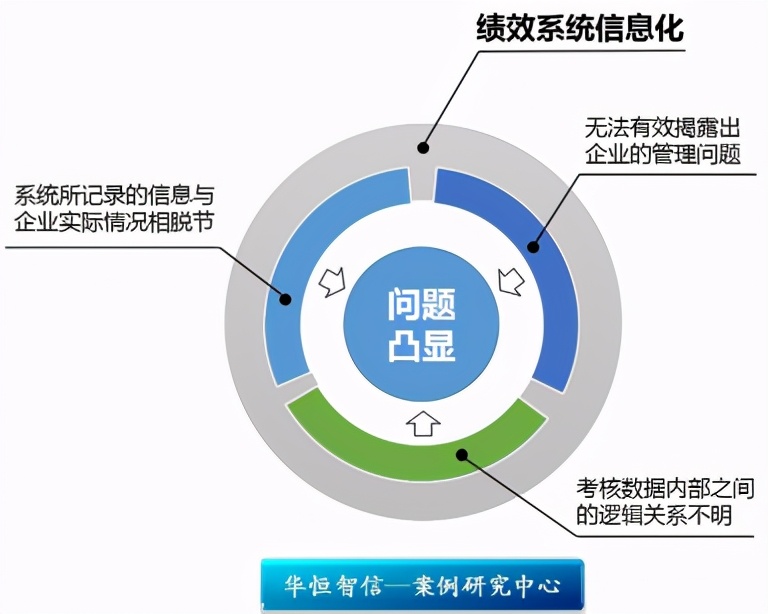 绩效系统信息化

无法有效揭露出企业的管理问题

系统所记录的信息与企业实际情况相脱节

问题凸显

考核数据内部之间的逻辑关系不明

华恒智信—案例研究中心